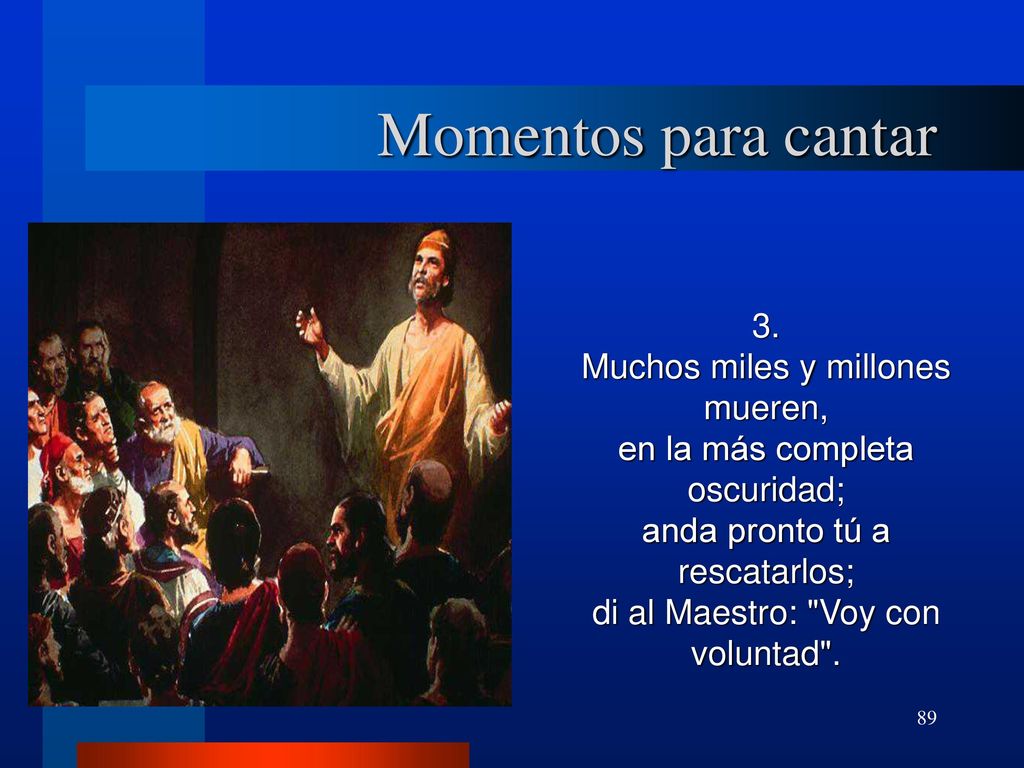 Momentos para cantar

3.
Muchos miles y millones mueren,
en la más completa oscuridad;
anda pronto tú a rescatarlos;
di al Maestro: "Voy con voluntad".

89